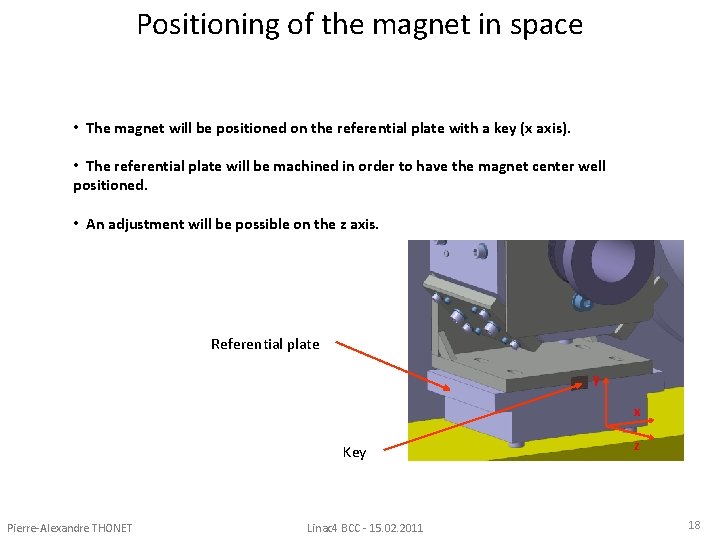 Positioning of the magnet in space

• The magnet will be positioned on the referential plate with a key (x axis).

• The referential plate will be machined in order to have the magnet center well positioned.

• An adjustment will be possible on the z axis.

Referential plate

Key

Y

X

Z

Pierre-Alexandre THONET

Linac4 BCC - 15.02.2011

18